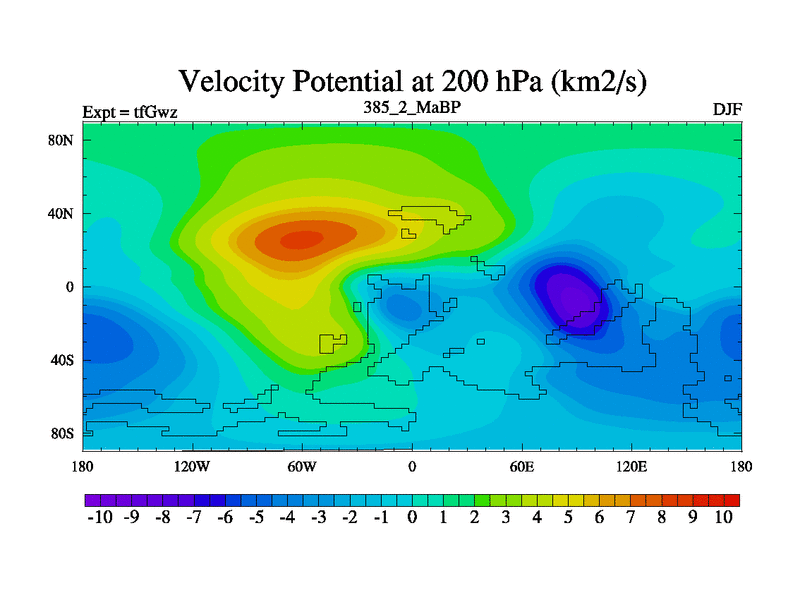 Velocity Potential at 200 hPa (km2/s)

Expt = tfGwz

385_2_MaBP

DJF

80N
40N
0
40S
80S

180
120W
60W
0
60E
120E
180

-10 -9 -8 -7 -6 -5 -4 -3 -2 -1 0 1 2 3 4 5 6 7 8 9 10